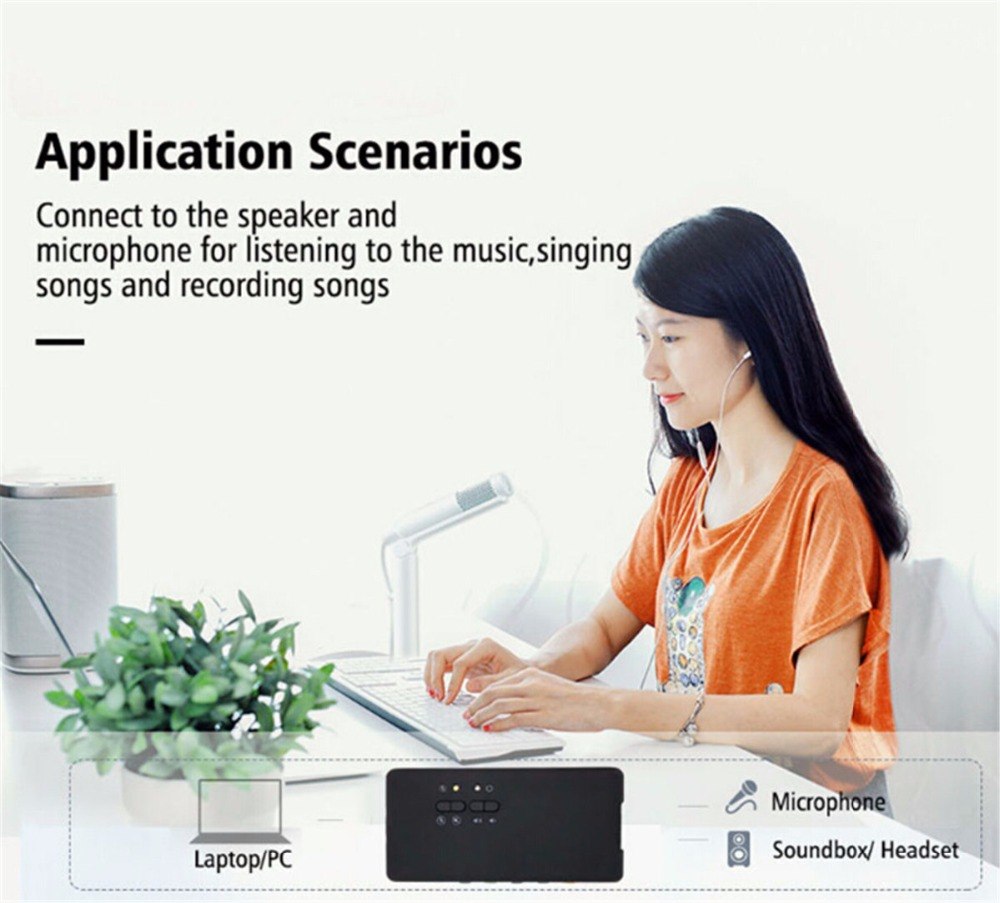 Application Scenarios

Connect to the speaker and microphone for listening to the music,singing songs and recording songs

Laptop/PC

Microphone

Soundbox/ Headset